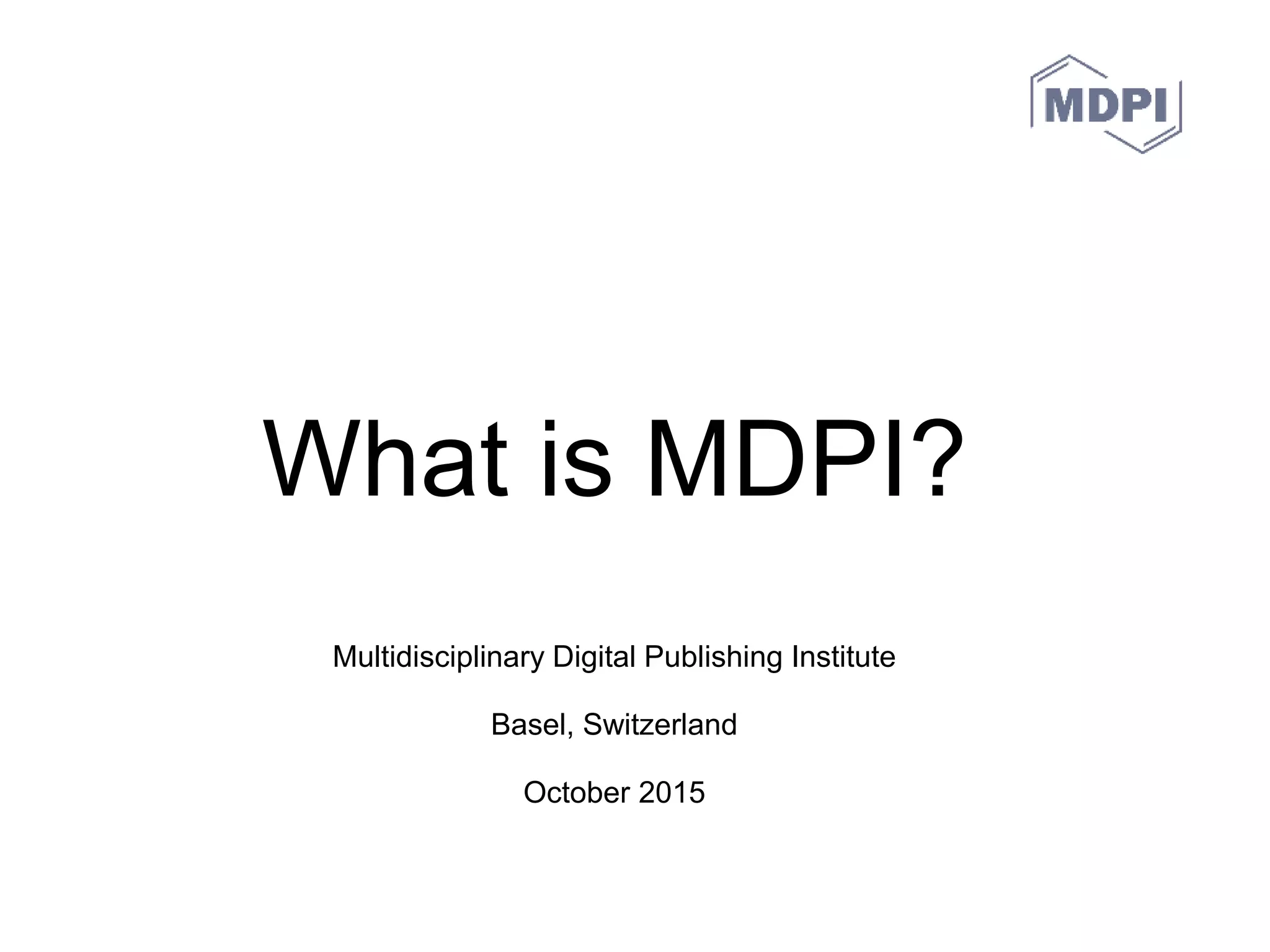 MDPI

What is MDPI?

Multidisciplinary Digital Publishing Institute

Basel, Switzerland

October 2015